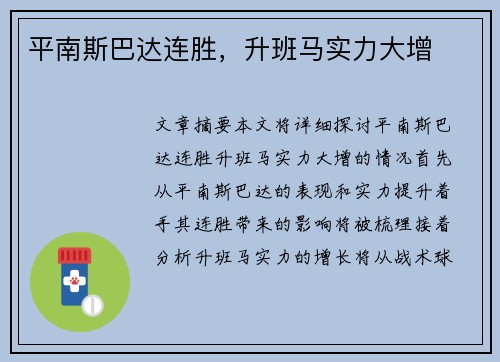 平南斯巴达连胜，升班马实力大增

文章摘要本文将详细探讨平南斯巴达连胜升班马实力大增的情况首先从平南斯巴达的表现和实力提升着手其连胜带来的影响将被梳理接着分析升班马实力的增长将从战术球